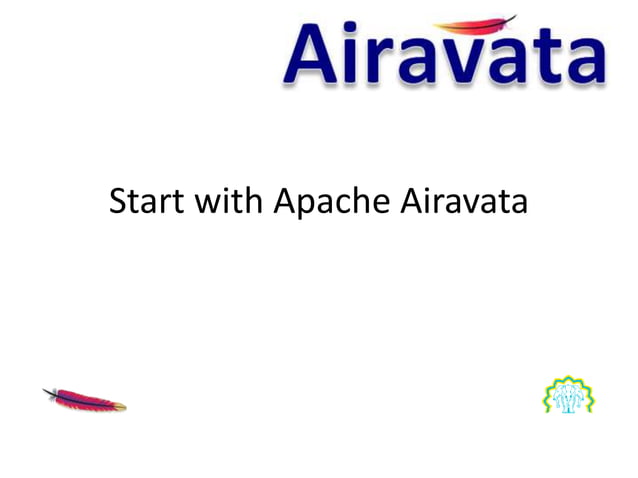 Airavata

Start with Apache Airavata